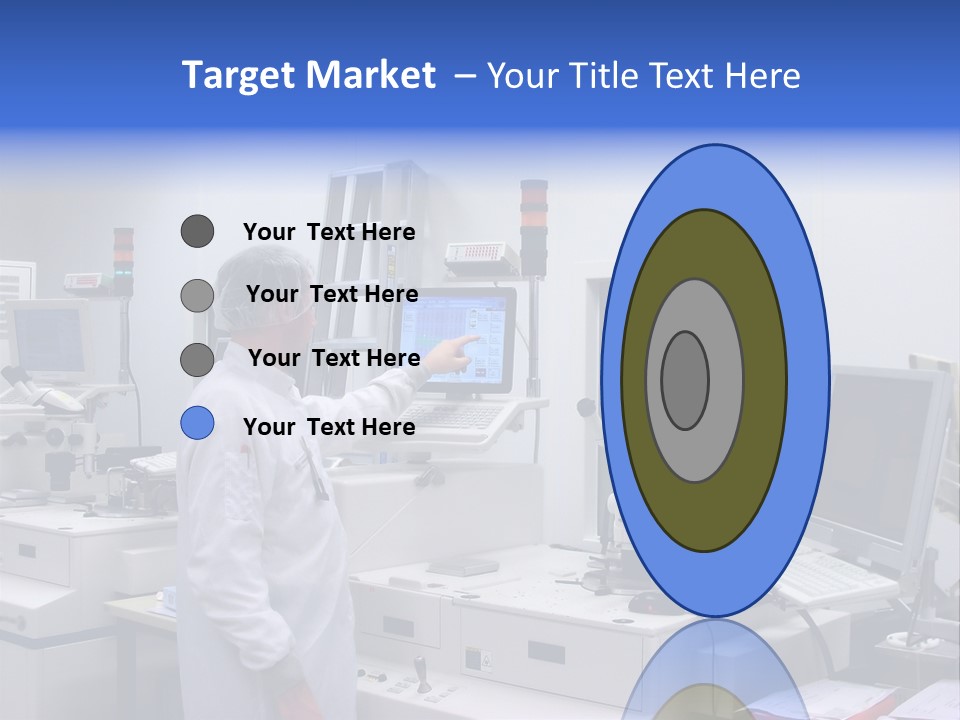 Target Market – Your Title Text Here

Your Text Here

Your Text Here

Your Text Here

Your Text Here